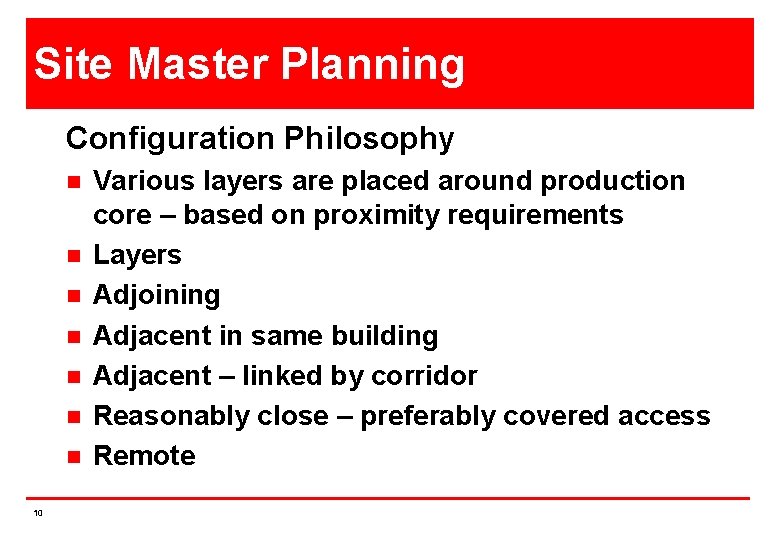 Site Master Planning

Configuration Philosophy

- Various layers are placed around production core – based on proximity requirements
- Layers
- Adjoining
- Adjacent in same building
- Adjacent – linked by corridor
- Reasonably close – preferably covered access
- Remote

10